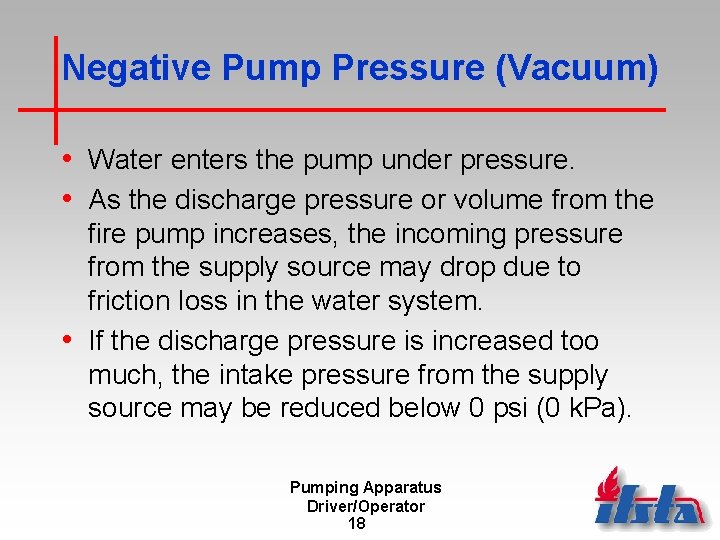 Negative Pump Pressure (Vacuum)

• Water enters the pump under pressure.

• As the discharge pressure or volume from the fire pump increases, the incoming pressure from the supply source may drop due to friction loss in the water system.

• If the discharge pressure is increased too much, the intake pressure from the supply source may be reduced below 0 psi (0 kPa).

Pumping Apparatus
Driver/Operator
18

ifsta